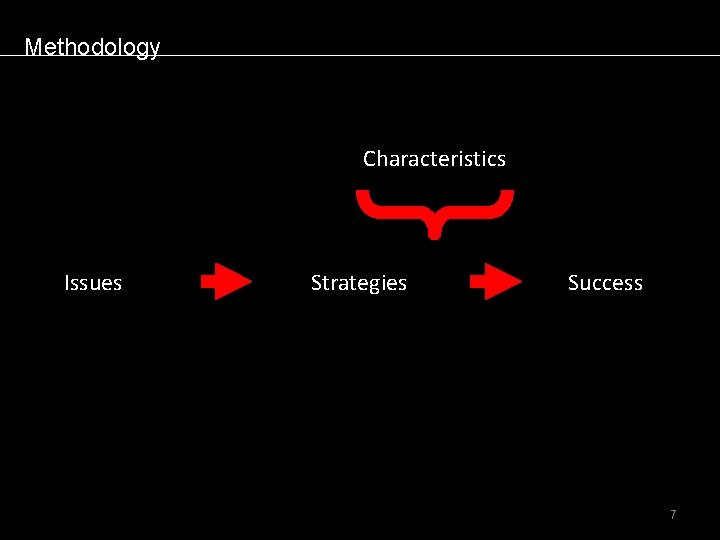 Methodology

Characteristics

Issues

Strategies

Success

7